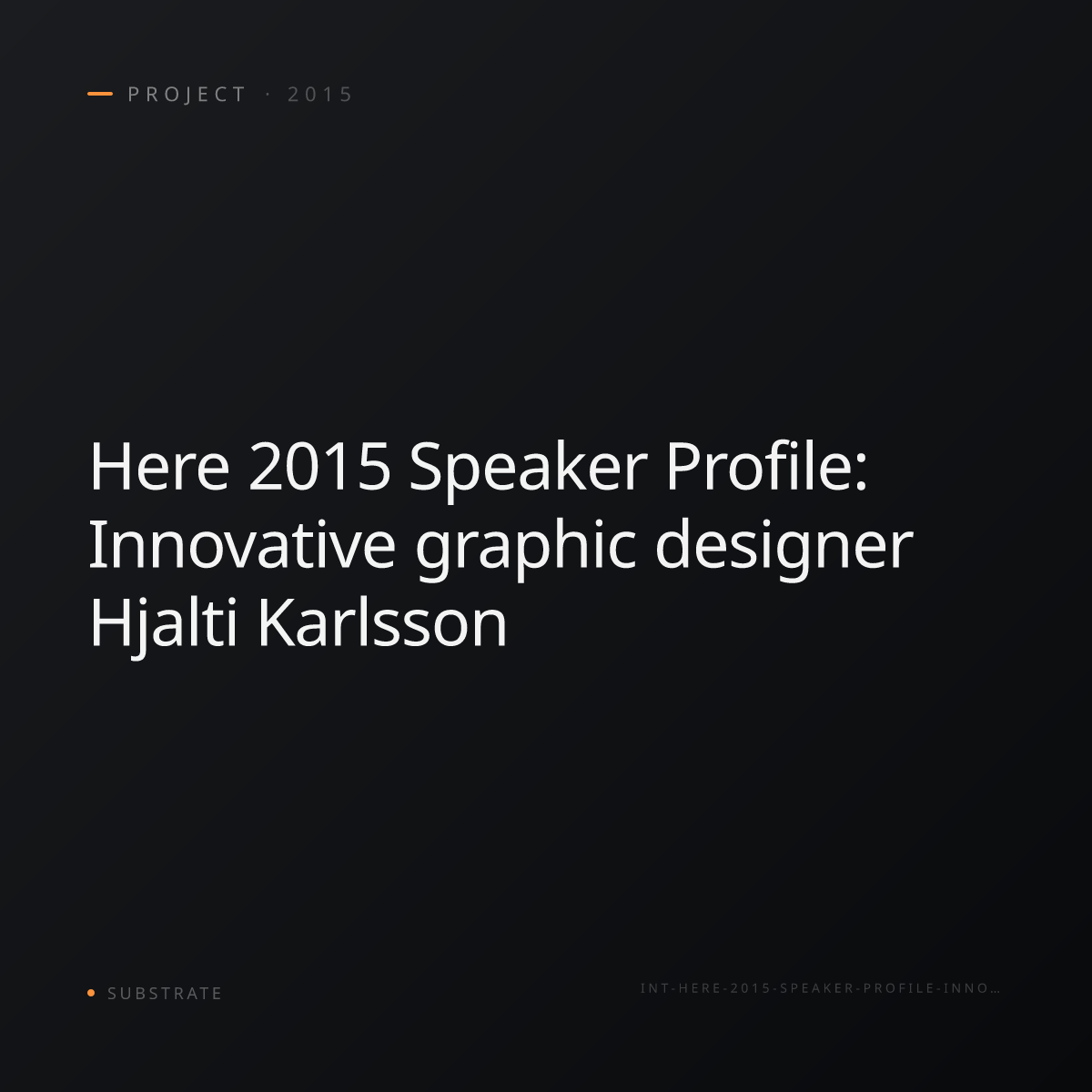 PROJECT · 2015

Here 2015 Speaker Profile: Innovative graphic designer Hjalti Karlsson

SUBSTRATE

INT-HERE-2015-SPEAKER-PROFILE-INNO…